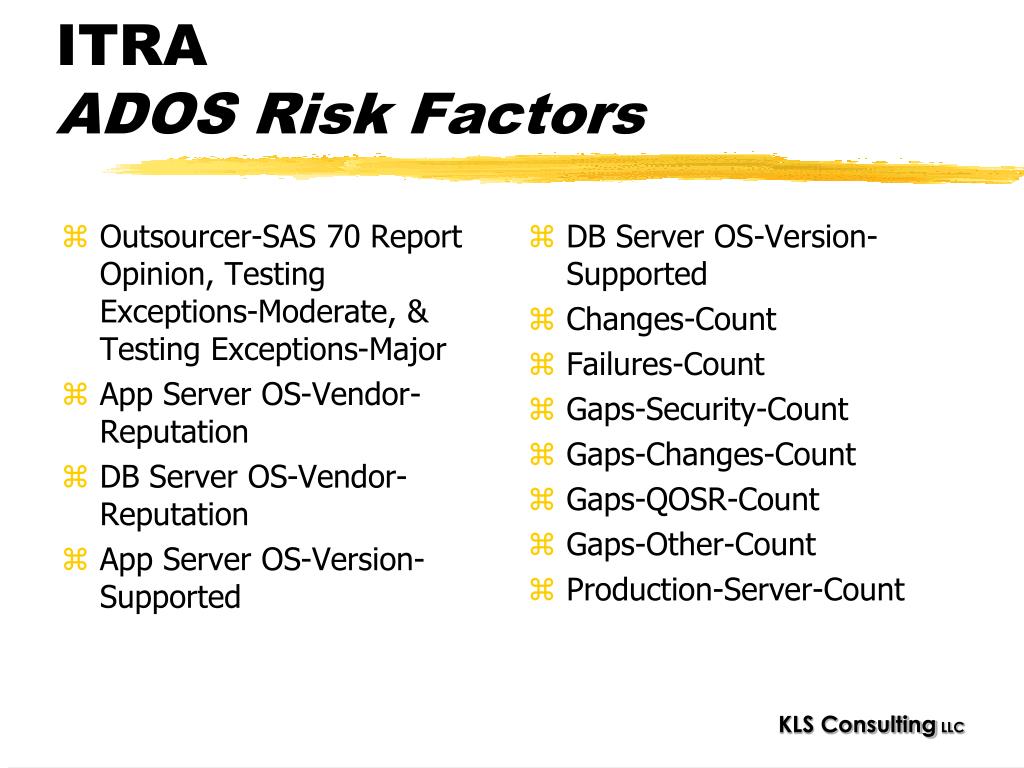 ITRA
ADOS Risk Factors

⌘ Outsourcer-SAS 70 Report Opinion, Testing Exceptions-Moderate, & Testing Exceptions-Major
⌘ App Server OS-Vendor-Reputation
⌘ DB Server OS-Vendor-Reputation
⌘ App Server OS-Version-Supported

⌘ DB Server OS-Version-Supported
⌘ Changes-Count
⌘ Failures-Count
⌘ Gaps-Security-Count
⌘ Gaps-Changes-Count
⌘ Gaps-QOSR-Count
⌘ Gaps-Other-Count
⌘ Production-Server-Count

KLS Consulting LLC